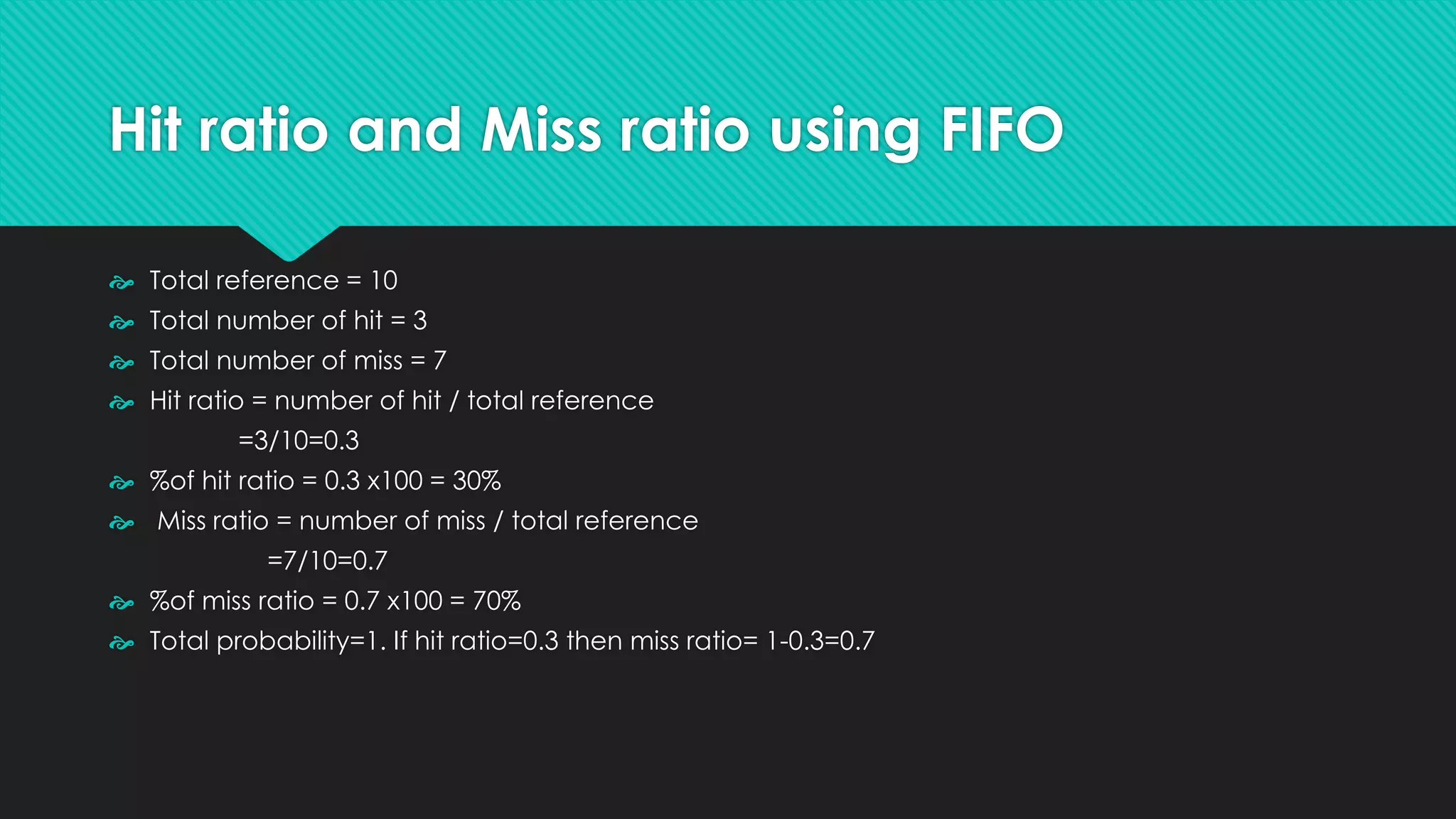 Hit ratio and Miss ratio using FIFO

Total reference = 10
Total number of hit = 3
Total number of miss = 7
Hit ratio = number of hit / total reference
=3/10=0.3
%of hit ratio = 0.3 x100 = 30%
Miss ratio = number of miss / total reference
=7/10=0.7
%of miss ratio = 0.7 x100 = 70%
Total probability=1. If hit ratio=0.3 then miss ratio= 1-0.3=0.7